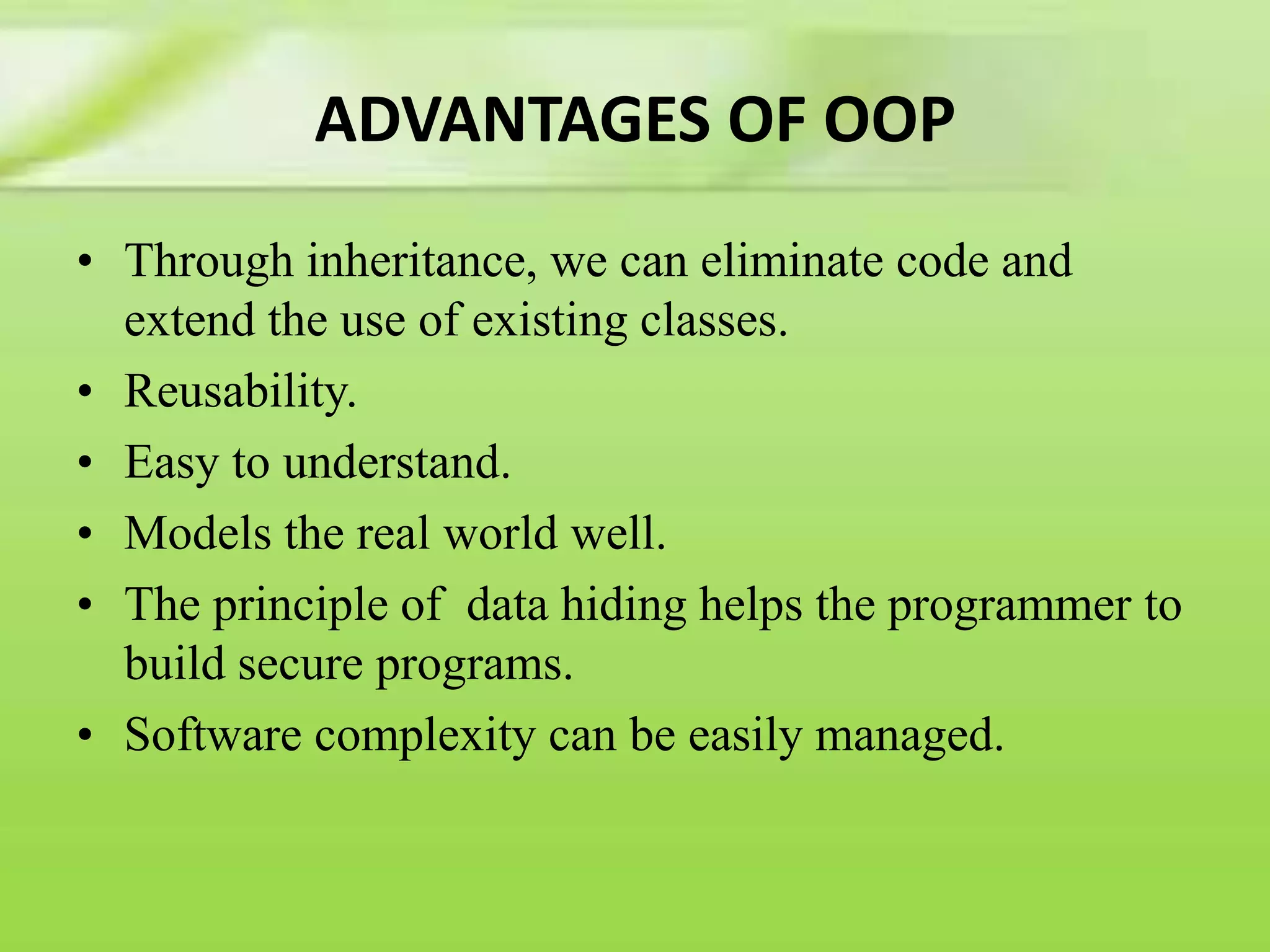 ADVANTAGES OF OOP

• Through inheritance, we can eliminate code and extend the use of existing classes.
• Reusability.
• Easy to understand.
• Models the real world well.
• The principle of data hiding helps the programmer to build secure programs.
• Software complexity can be easily managed.